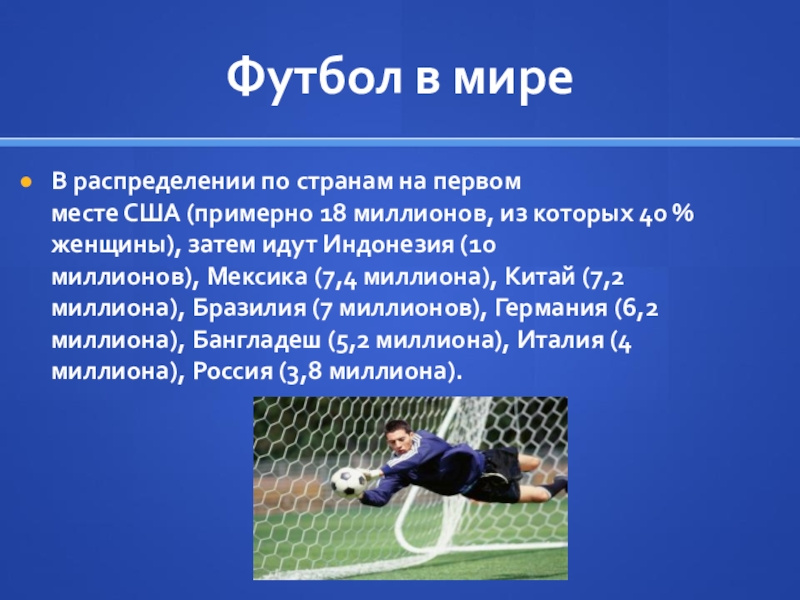 Футбол в мире

В распределении по странам на первом месте США (примерно 18 миллионов, из которых 40 % женщины), затем идут Индонезия (10 миллионов), Мексика (7,4 миллиона), Китай (7,2 миллиона), Бразилия (7 миллионов), Германия (6,2 миллиона), Бангладеш (5,2 миллиона), Италия (4 миллиона), Россия (3,8 миллиона).